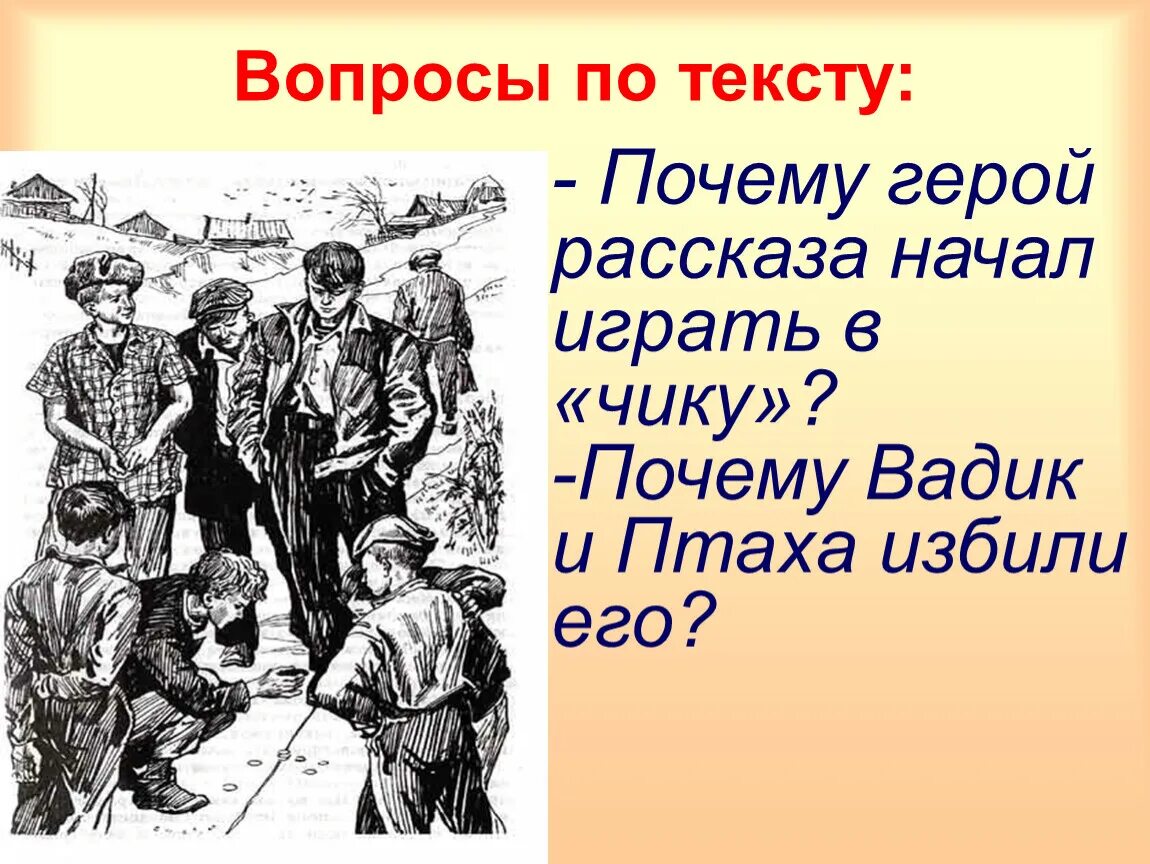 Вопросы по тексту:

- Почему герой рассказа начал играть в «чику»?
-Почему Вадик и Птаха избили его?